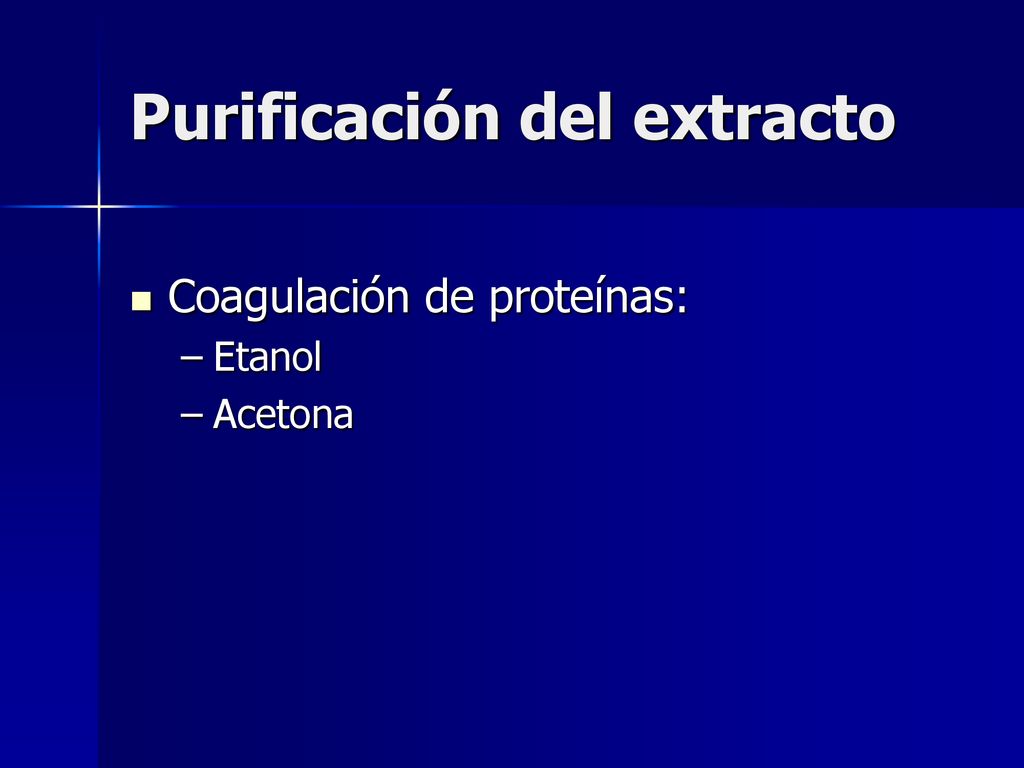 Purificación del extracto

Coagulación de proteínas:
– Etanol
– Acetona